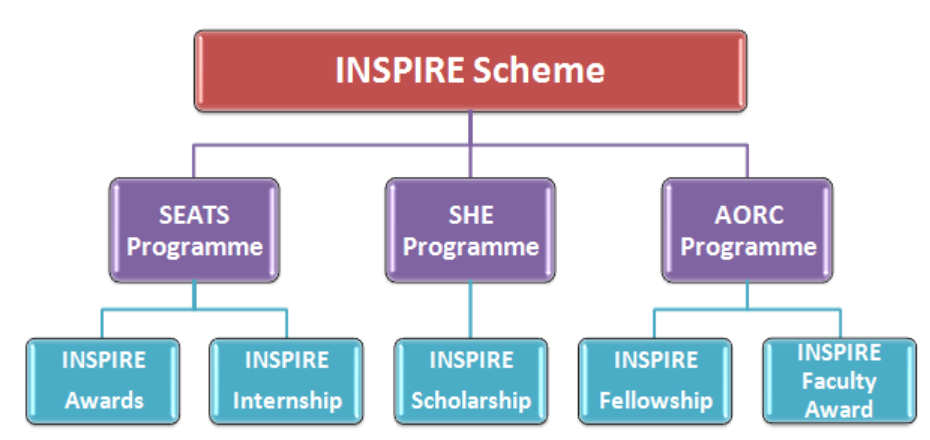 INSPIRE Scheme

SEATS Programme

SHE Programme

AORC Programme

INSPIRE Awards

INSPIRE Internship

INSPIRE Scholarship

INSPIRE Fellowship

INSPIRE Faculty Award